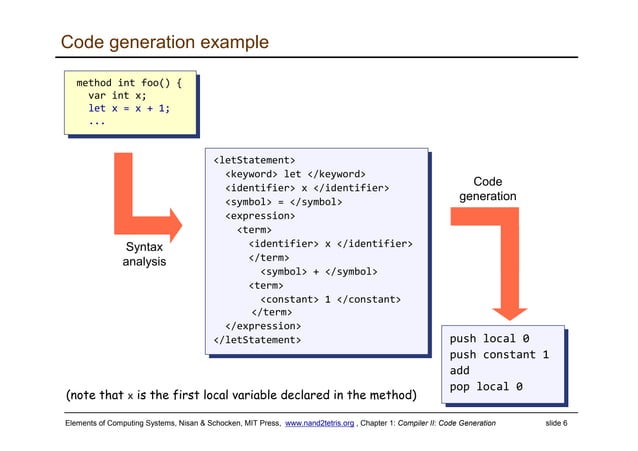 Code generation example

method int foo() {
var int x;
let x = x + 1;
...

Syntax analysis

<letStatement>
<keyword> let </keyword>
<identifier> x </identifier>
<symbol> = </symbol>
<expression>
<term>
<identifier> x </identifier>
</term>
<symbol> + </symbol>
<term>
<constant> 1 </constant>
</term>
</expression>
</letStatement>

Code generation

push local 0
push constant 1
add
pop local 0

(note that x is the first local variable declared in the method)

Elements of Computing Systems, Nisan & Schocken, MIT Press, www.nand2tetris.org , Chapter 1: Compiler II: Code Generation slide 6